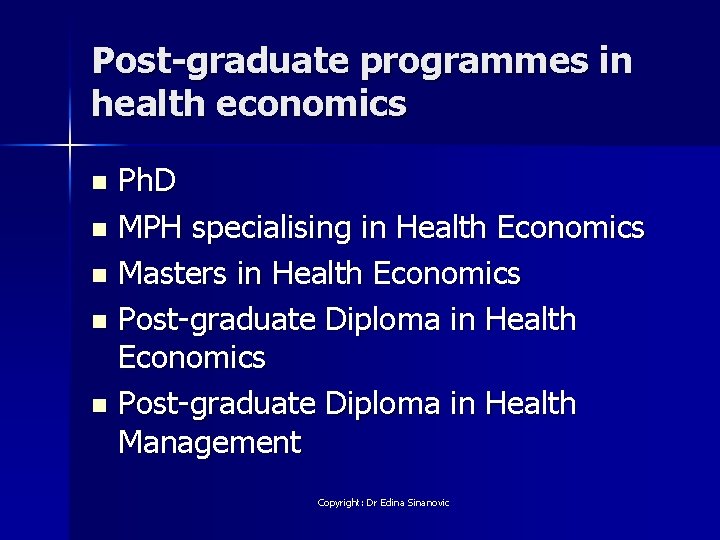 Post-graduate programmes in health economics

- PhD
- MPH specialising in Health Economics
- Masters in Health Economics
- Post-graduate Diploma in Health Economics
- Post-graduate Diploma in Health Management

Copyright: Dr Edina Sinanovic